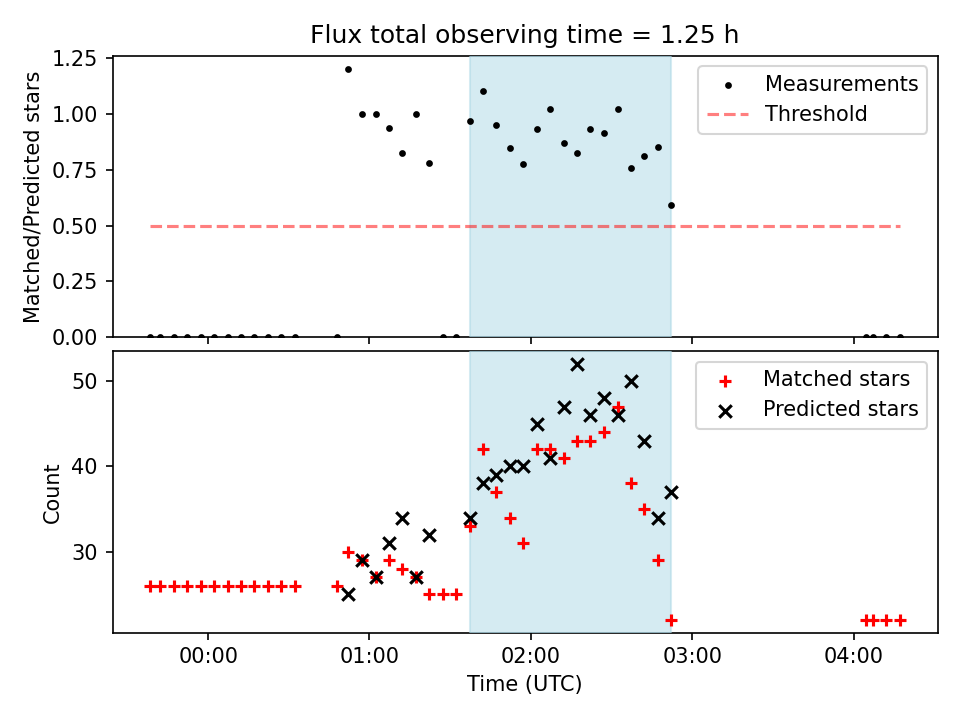 Flux total observing time = 1.25 h

Matched/Predicted stars

1.25
1.00
0.75
0.50
0.25
0.00

Measurements
Threshold

Count

50
40
30

Matched stars
Predicted stars

00:00
01:00
02:00
03:00
04:00

Time (UTC)